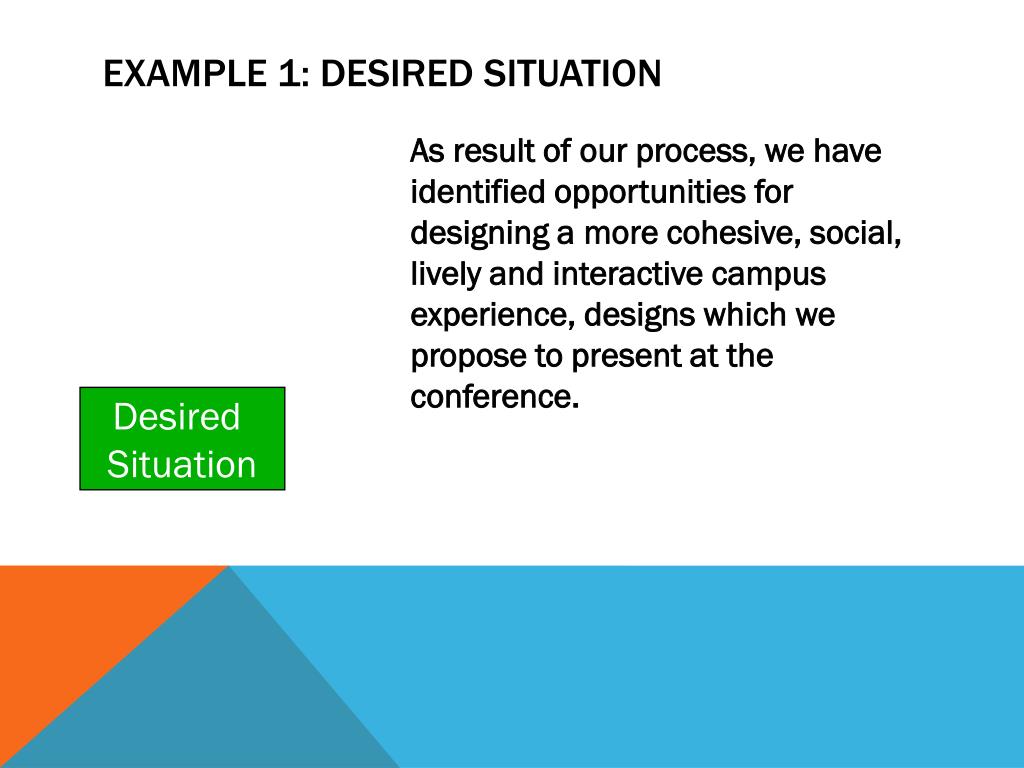 EXAMPLE 1: DESIRED SITUATION

As result of our process, we have identified opportunities for designing a more cohesive, social, lively and interactive campus experience, designs which we propose to present at the conference.

Desired Situation